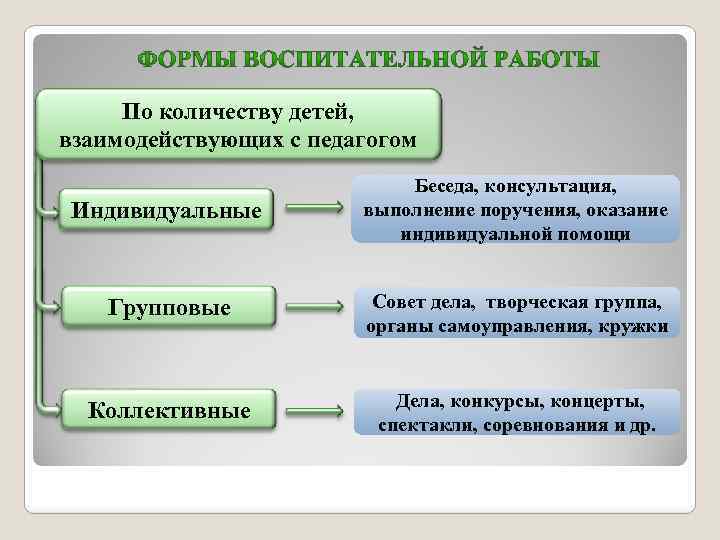 ФОРМЫ ВОСПИТАТЕЛЬНОЙ РАБОТЫ

По количеству детей, взаимодействующих с педагогом

Индивидуальные

Беседа, консультация, выполнение поручения, оказание индивидуальной помощи

Групповые

Совет дела, творческая группа, органы самоуправления, кружки

Коллективные

Дела, конкурсы, концерты, спектакли, соревнования и др.